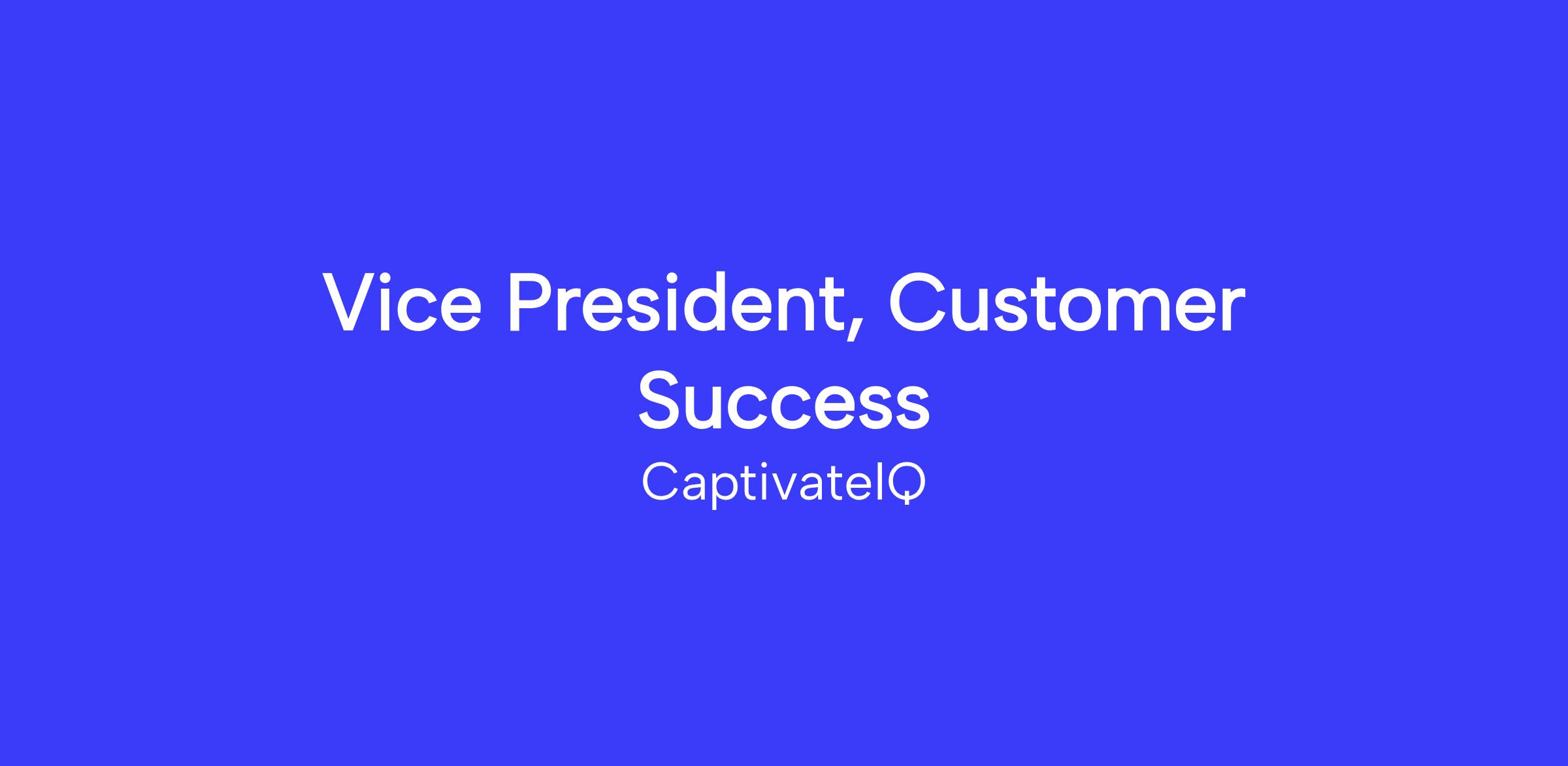 Vice President, Customer Success

CaptivateIQ